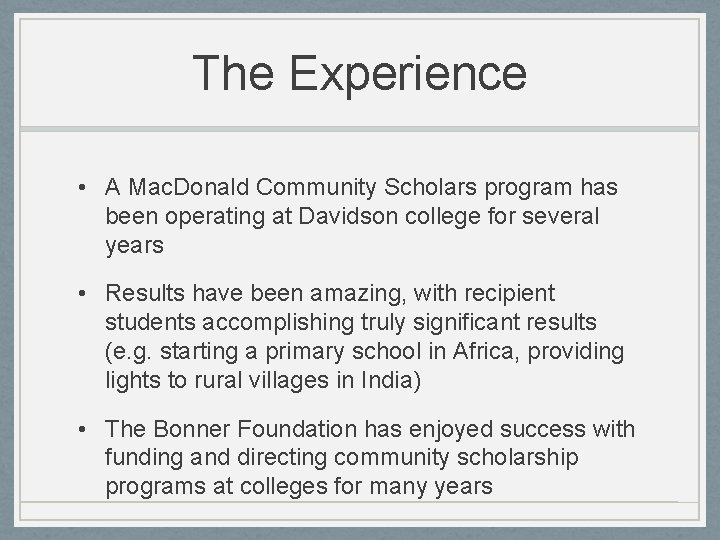 The Experience

• A MacDonald Community Scholars program has been operating at Davidson college for several years

• Results have been amazing, with recipient students accomplishing truly significant results (e.g. starting a primary school in Africa, providing lights to rural villages in India)

• The Bonner Foundation has enjoyed success with funding and directing community scholarship programs at colleges for many years